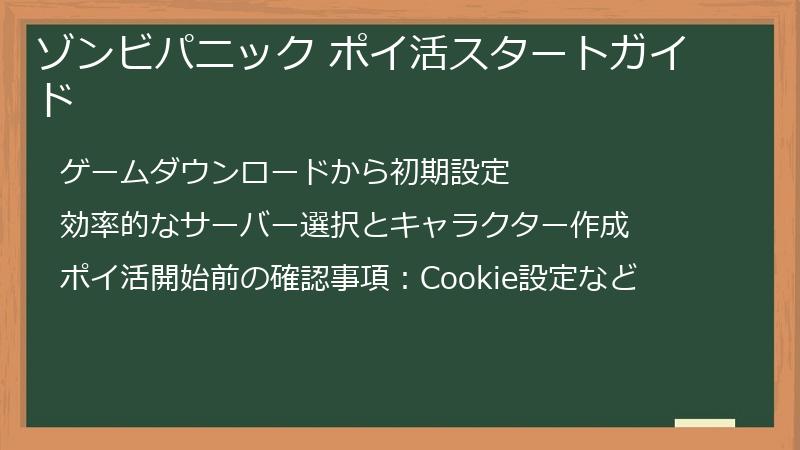 ゾンビパニック ポイ活スタートガイド

ゲームダウンロードから初期設定

効率的なサーバー選択とキャラクター作成

ポイ活開始前の確認事項：Cookie設定など